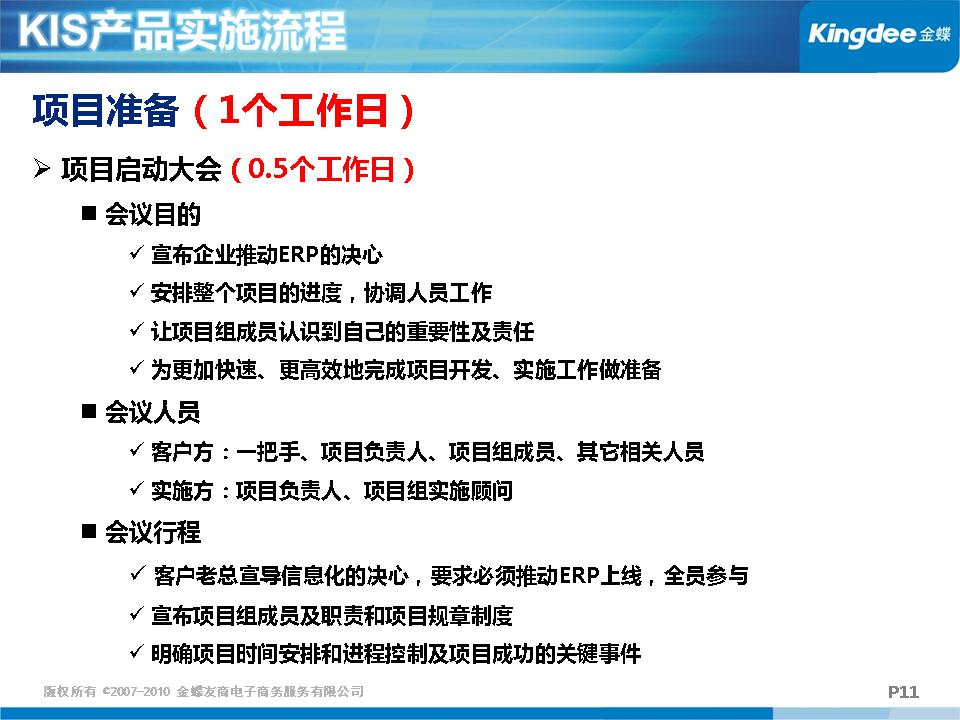 KIS产品实施流程

Kingdee 金蝶

项目准备（1个工作日）

➢ 项目启动大会（0.5个工作日）

■ 会议目的

✓ 宣布企业推动ERP的决心

✓ 安排整个项目的进度，协调人员工作

✓ 让项目组成员认识到自己的重要性及责任

✓ 为更加快速、更高效地完成项目开发、实施工作做准备

■ 会议人员

✓ 客户方：一把手、项目负责人、项目组成员、其它相关人员

✓ 实施方：项目负责人、项目组实施顾问

■ 会议行程

✓ 客户老总宣导信息化的决心，要求必须推动ERP上线，全员参与

✓ 宣布项目组成员及职责和项目规章制度

✓ 明确项目时间安排和进程控制及项目成功的关键事件

版权所有 ©2007-2010 金蝶友商电子商务服务有限公司

P11